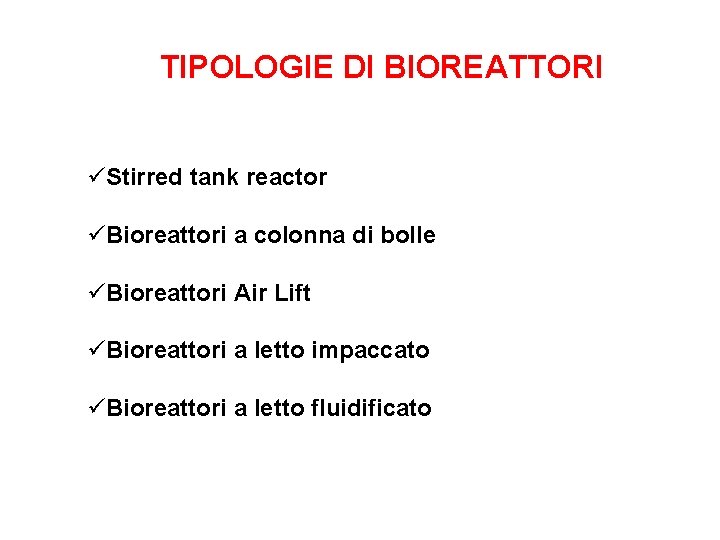 TIPOLOGIE DI BIOREATTORI

✓Stirred tank reactor

✓Bioreattori a colonna di bolle

✓Bioreattori Air Lift

✓Bioreattori a letto impaccato

✓Bioreattori a letto fluidificato